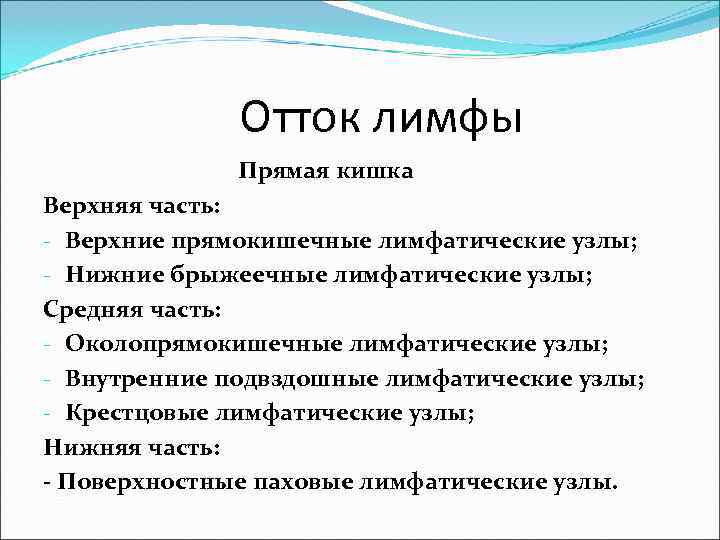 Отток лимфы

Прямая кишка

Верхняя часть:

- Верхние прямокишечные лимфатические узлы;
- Нижние брыжеечные лимфатические узлы;

Средняя часть:

- Околопрямокишечные лимфатические узлы;
- Внутренние подвздошные лимфатические узлы;
- Крестцовые лимфатические узлы;

Нижняя часть:

- Поверхностные паховые лимфатические узлы.